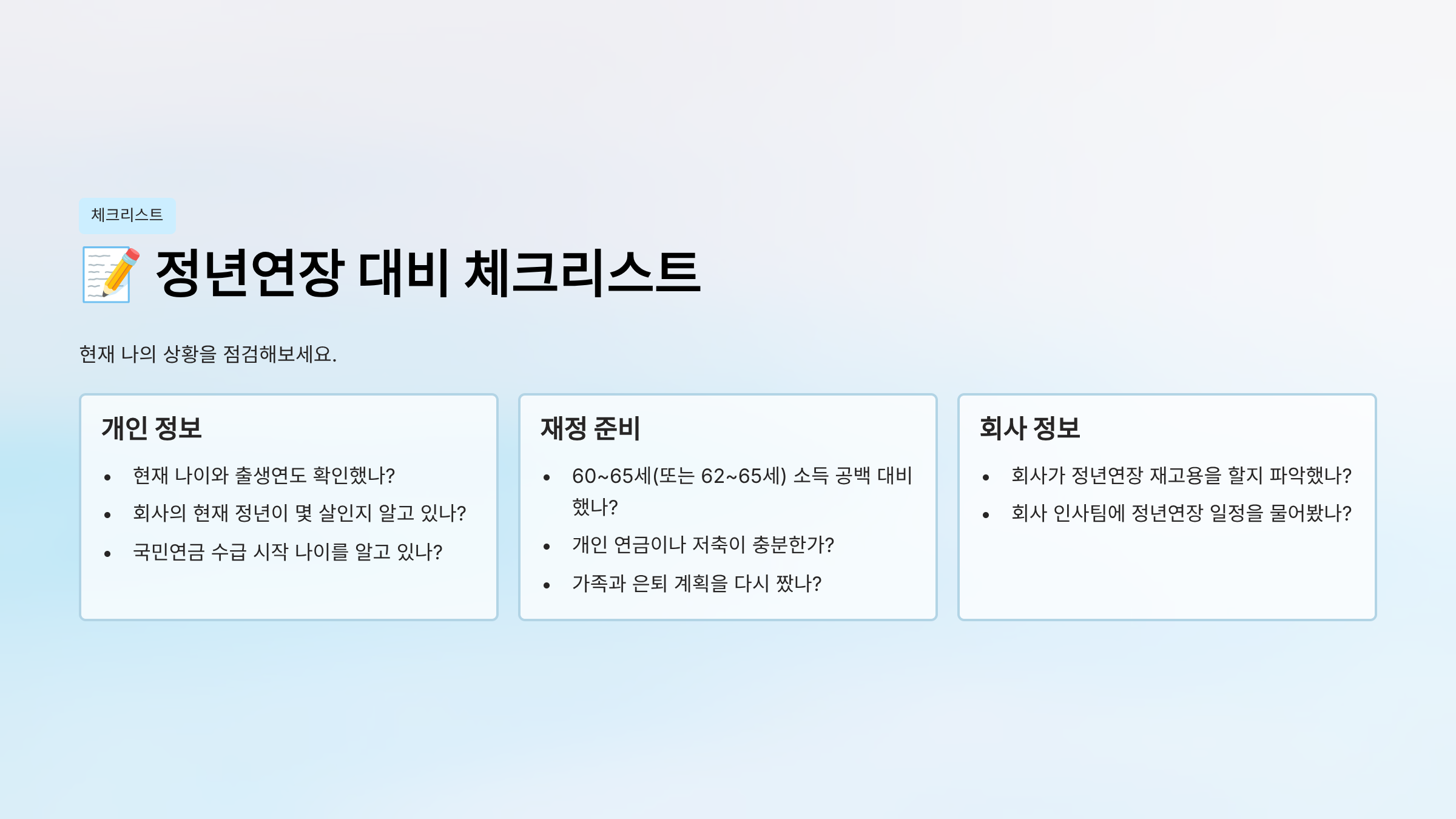 체크리스트

📝 정년연장 대비 체크리스트

현재 나의 상황을 점검해보세요.

개인 정보

- 현재 나이와 출생연도 확인했나?
- 회사의 현재 정년이 몇 살인지 알고 있나?
- 국민연금 수급 시작 나이를 알고 있나?

재정 준비

- 60~65세(또는 62~65세) 소득 공백 대비 했나?
- 개인 연금이나 저축이 충분한가?
- 가족과 은퇴 계획을 다시 짰나?

회사 정보

- 회사가 정년연장 재고용을 할지 파악했나?
- 회사 인사팀에 정년연장 일정을 물어봤나?